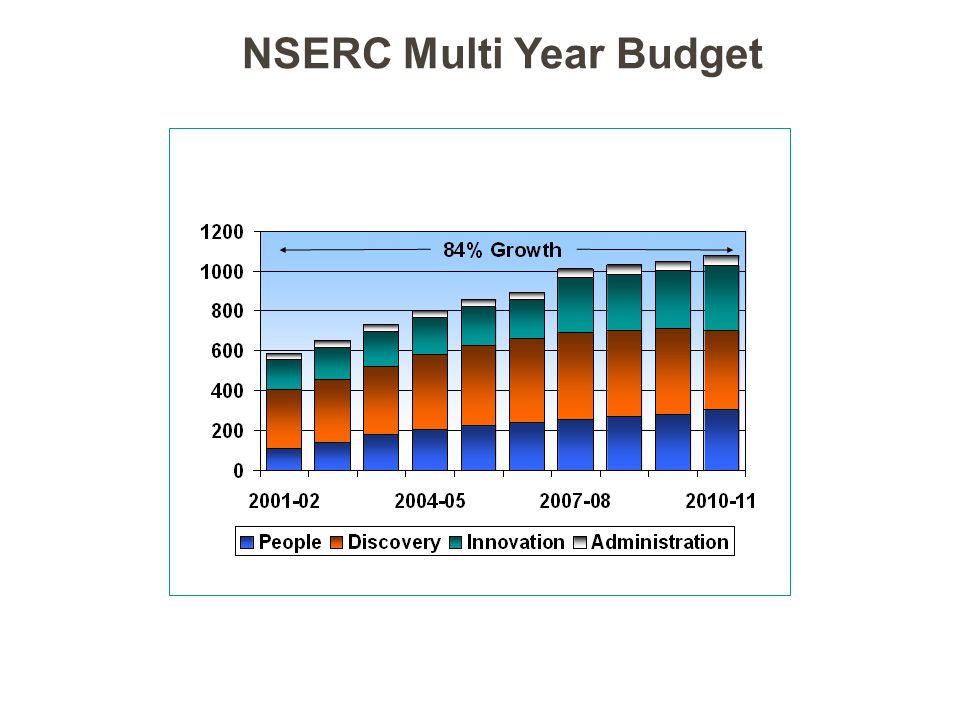 NSERC Multi Year Budget

1200
1000
800
600
400
200
0

84% Growth

2001-02
2004-05
2007-08
2010-11

People Discovery Innovation Administration